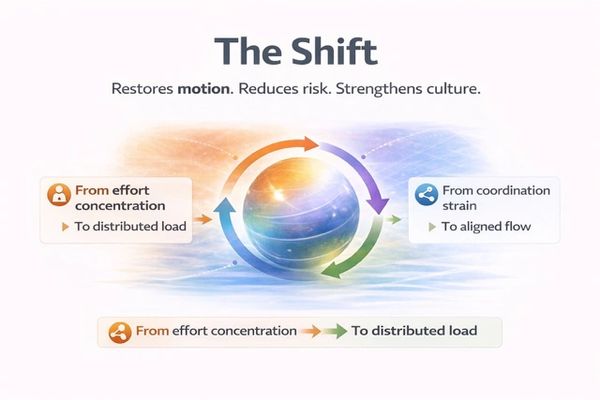 The Shift

Restores motion. Reduces risk. Strengthens culture.

From effort concentration

To distributed load

From coordination strain

To aligned flow

From effort concentration To distributed load